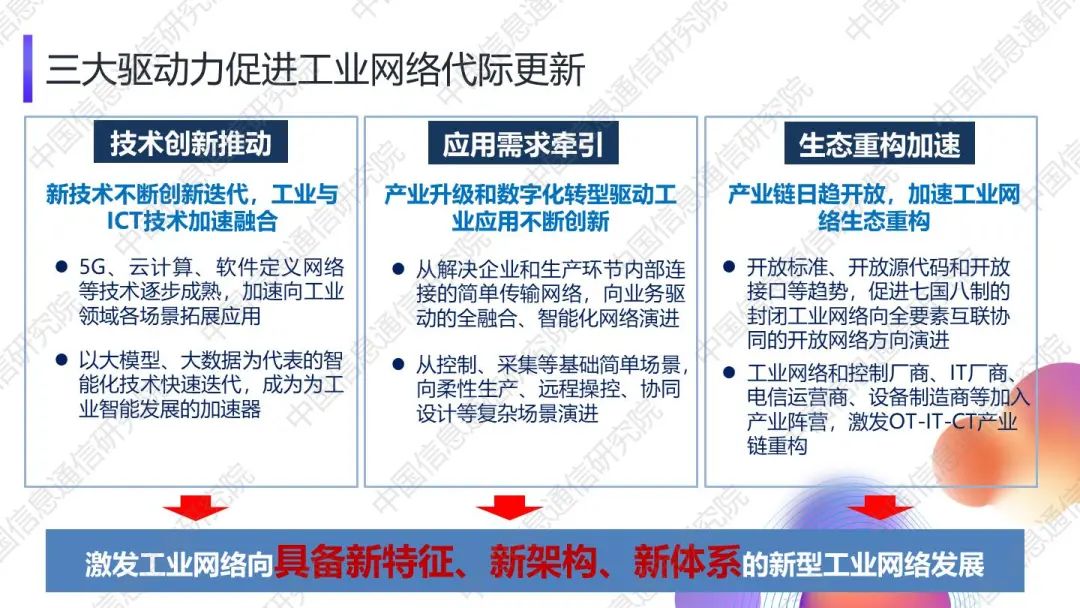 三大驱动力促进工业网络代际更新

技术创新推动

新技术不断创新迭代，工业与ICT技术加速融合

● 5G、云计算、软件定义网络等技术逐步成熟，加速向工业领域各场景拓展应用

● 以大模型、大数据为代表的智能化技术快速迭代，成为为工业智能发展的加速器

应用需求牵引

产业升级和数字化转型驱动工业应用不断创新

● 从解决企业和生产环节内部连接的简单传输网络，向业务驱动的全融合、智能化网络演进

● 从控制、采集等基础简单场景，向柔性生产、远程操控、协同设计等复杂场景演进

生态重构加速

产业链日趋开放，加速工业网络生态重构

● 开放标准、开放源代码和开放接口等趋势，促进七国八制的封闭工业网络向全要素互联协同的开放网络方向演进

● 工业网络和控制厂商、IT厂商、电信运营商、设备制造商等加入产业阵营，激发OT-IT-CT产业链重构

激发工业网络向具备新特征、新架构、新体系的新型工业网络发展

中国信息通信研究院